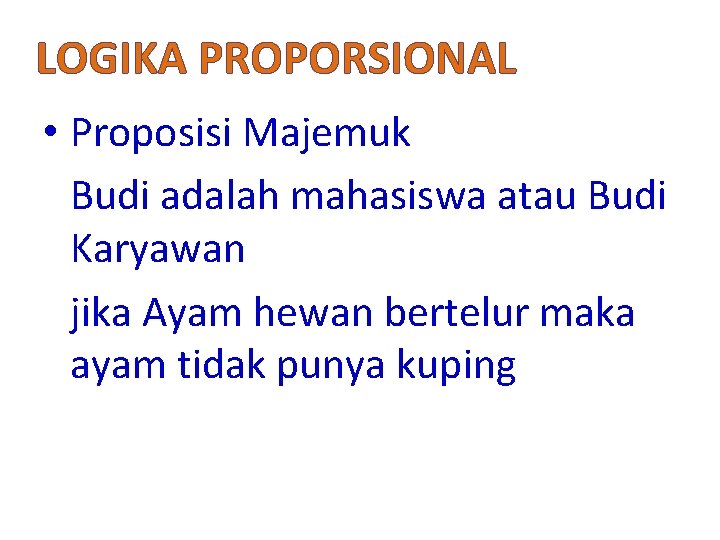 LOGIKA PROPORSIONAL

• Proposisi Majemuk

Budi adalah mahasiswa atau Budi Karyawan

jika Ayam hewan bertelur maka ayam tidak punya kuping